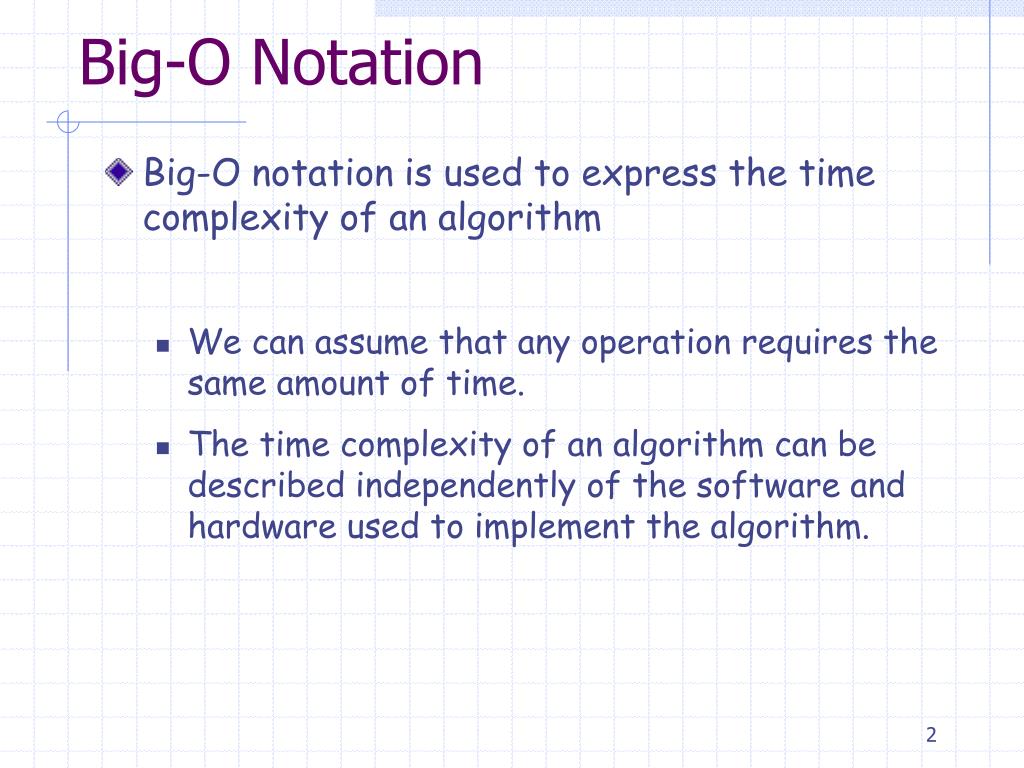 Big-O Notation

Big-O notation is used to express the time complexity of an algorithm

We can assume that any operation requires the same amount of time.

The time complexity of an algorithm can be described independently of the software and hardware used to implement the algorithm.

2